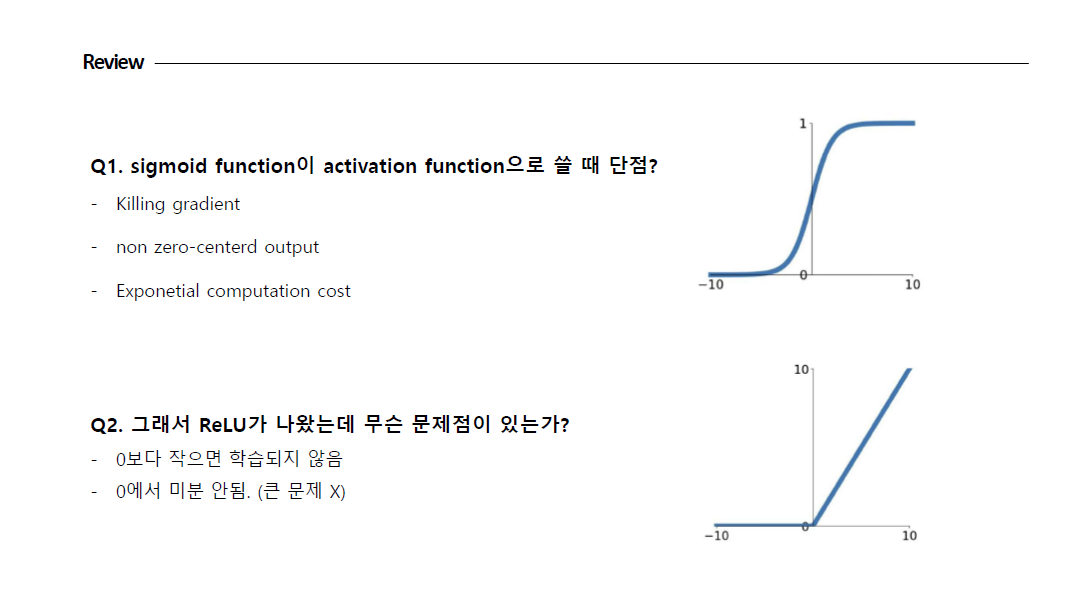 Review

Q1. sigmoid function이 activation function으로 쓸 때 단점?

- Killing gradient
- non zero-centerd output
- Exponetial computation cost

1
0
−10
10

Q2. 그래서 ReLU가 나왔는데 무슨 문제점이 있는가?

- 0보다 작으면 학습되지 않음
- 0에서 미분 안됨. (큰 문제 X)

10
0
−10
10